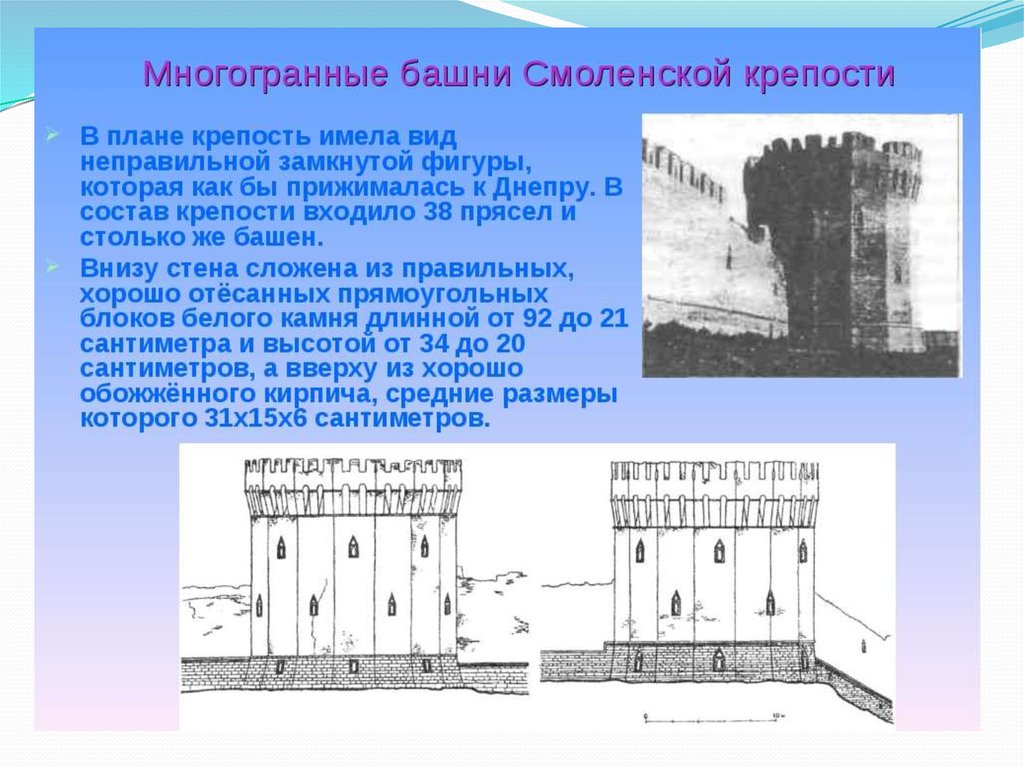 Многогранные башни Смоленской крепости

В плане крепость имела вид неправильной замкнутой фигуры, которая как бы прижималась к Днепру. В состав крепости входило 38 прясел и столько же башен.

Внизу стена сложена из правильных, хорошо отёсанных прямоугольных блоков белого камня длинной от 92 до 21 сантиметра и высотой от 34 до 20 сантиметров, а вверху из хорошо обожжённого кирпича, средние размеры которого 31х15х6 сантиметров.

0

10 м